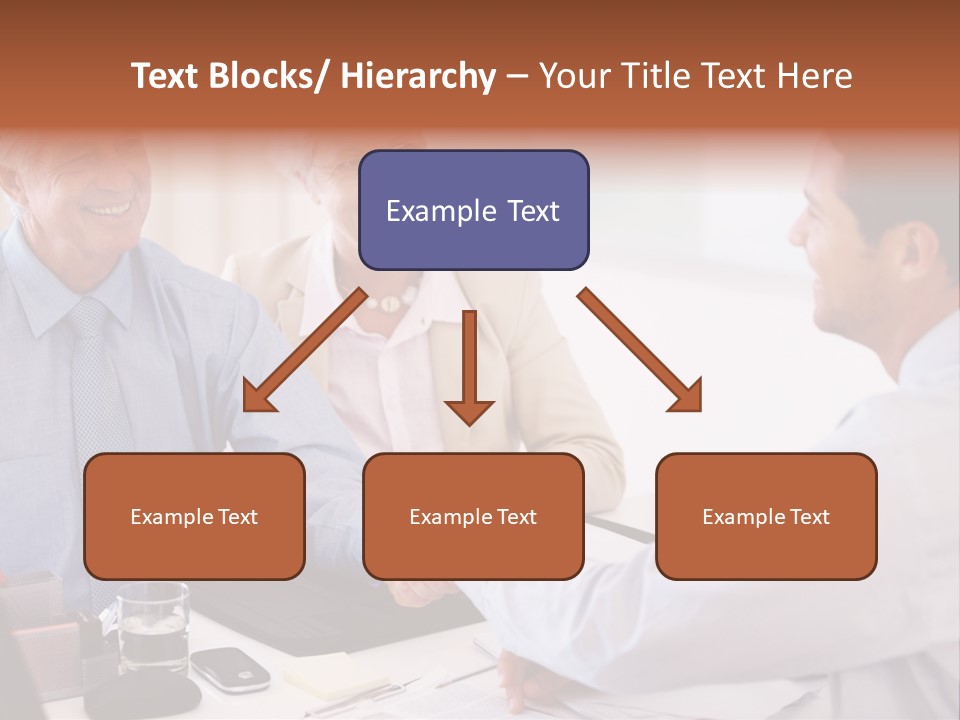 Text Blocks/ Hierarchy – Your Title Text Here

Example Text

Example Text

Example Text

Example Text